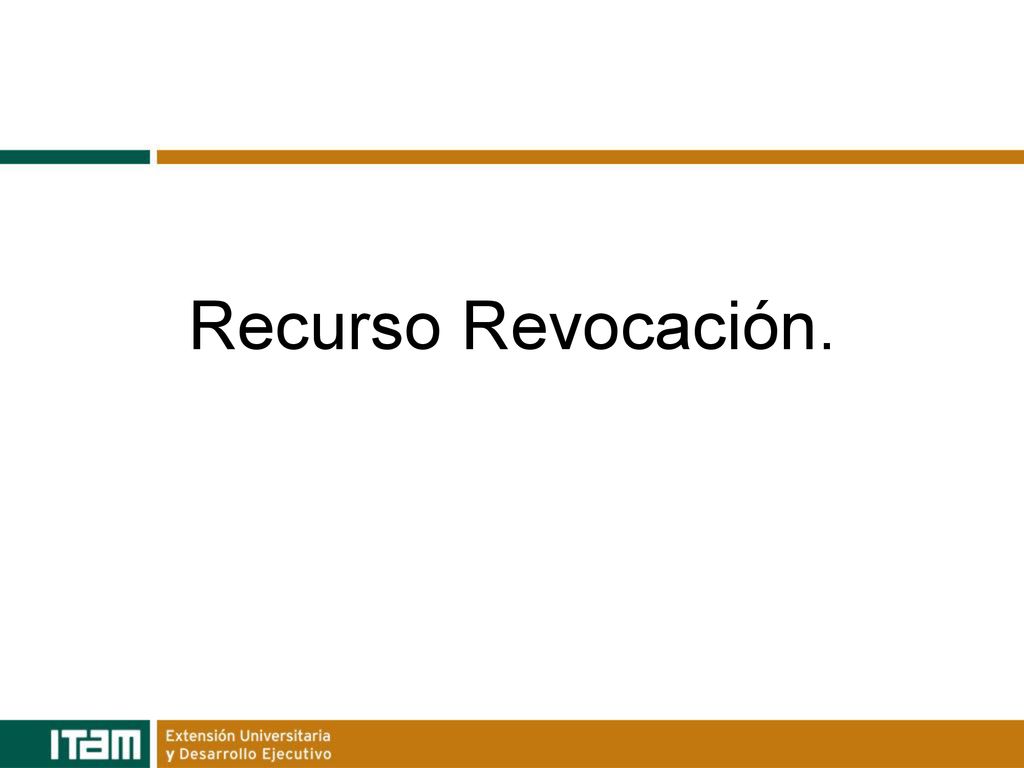 Recurso Revocación.

ITAM

Extensión Universitaria
y Desarrollo Ejecutivo